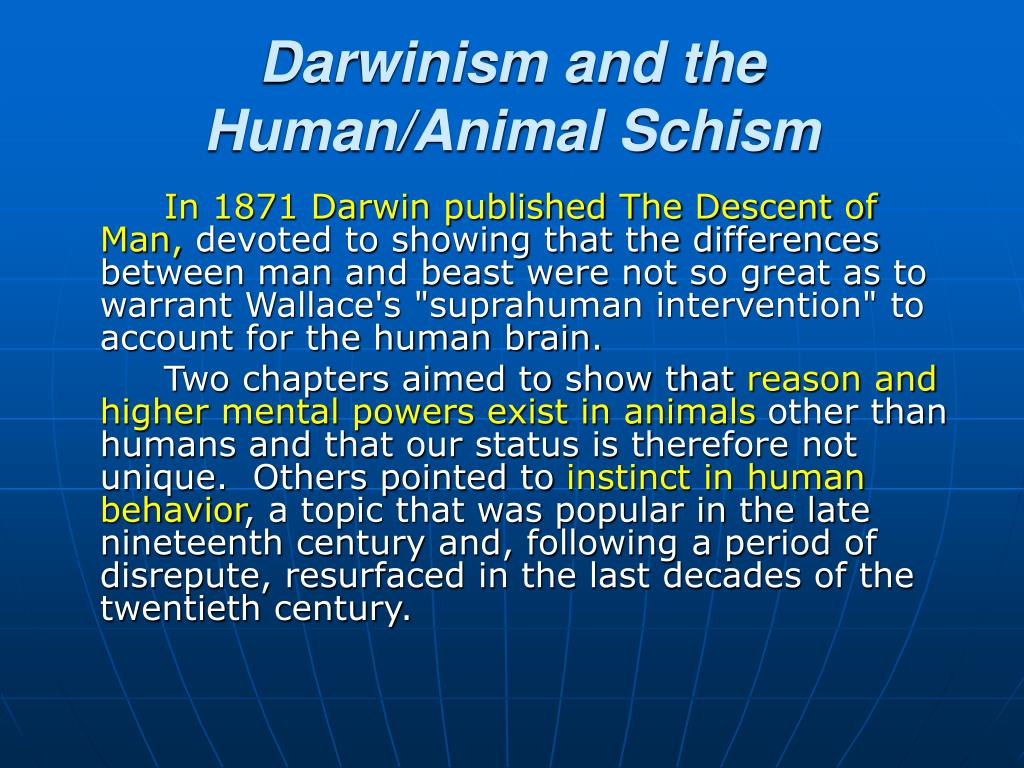 Darwinism and the Human/Animal Schism

In 1871 Darwin published The Descent of Man, devoted to showing that the differences between man and beast were not so great as to warrant Wallace's "suprahuman intervention" to account for the human brain.

Two chapters aimed to show that reason and higher mental powers exist in animals other than humans and that our status is therefore not unique. Others pointed to instinct in human behavior, a topic that was popular in the late nineteenth century and, following a period of disrepute, resurfaced in the last decades of the twentieth century.